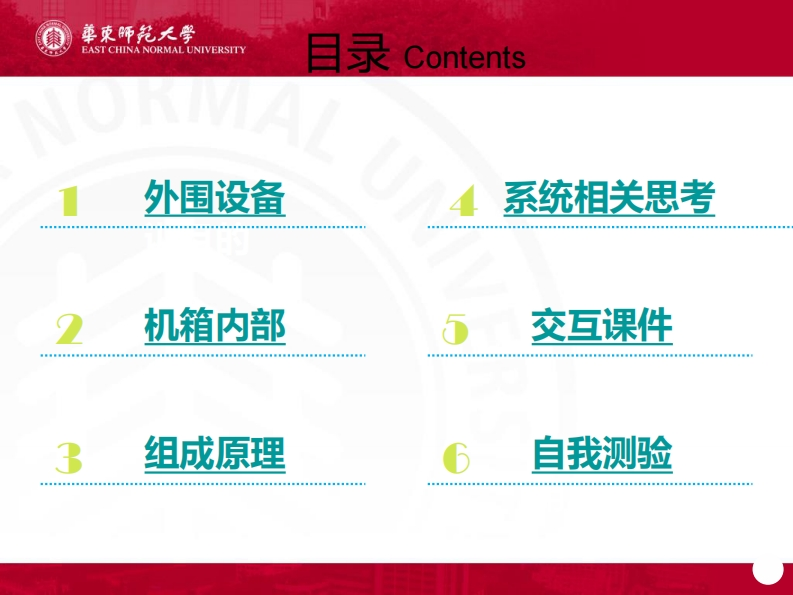 華東師範大學
EAST CHINA NORMAL UNIVERSITY

目录 Contents

1 外围设备

2 机箱内部

3 组成原理

4 系统相关思考

5 交互课件

6 自我测验